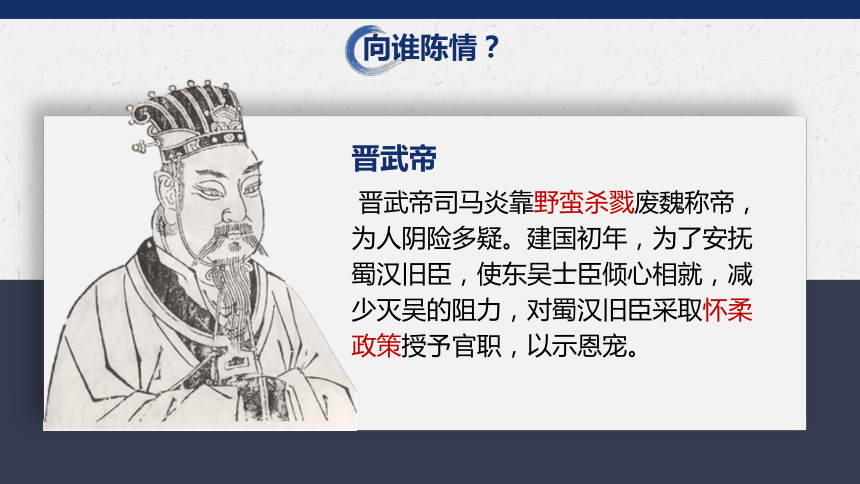 向谁陈情？

晋武帝

晋武帝司马炎靠野蛮杀戮废魏称帝，为人阴险多疑。建国初年，为了安抚蜀汉旧臣，使东吴士臣倾心相就，减少灭吴的阻力，对蜀汉旧臣采取怀柔政策授予官职，以示恩宠。